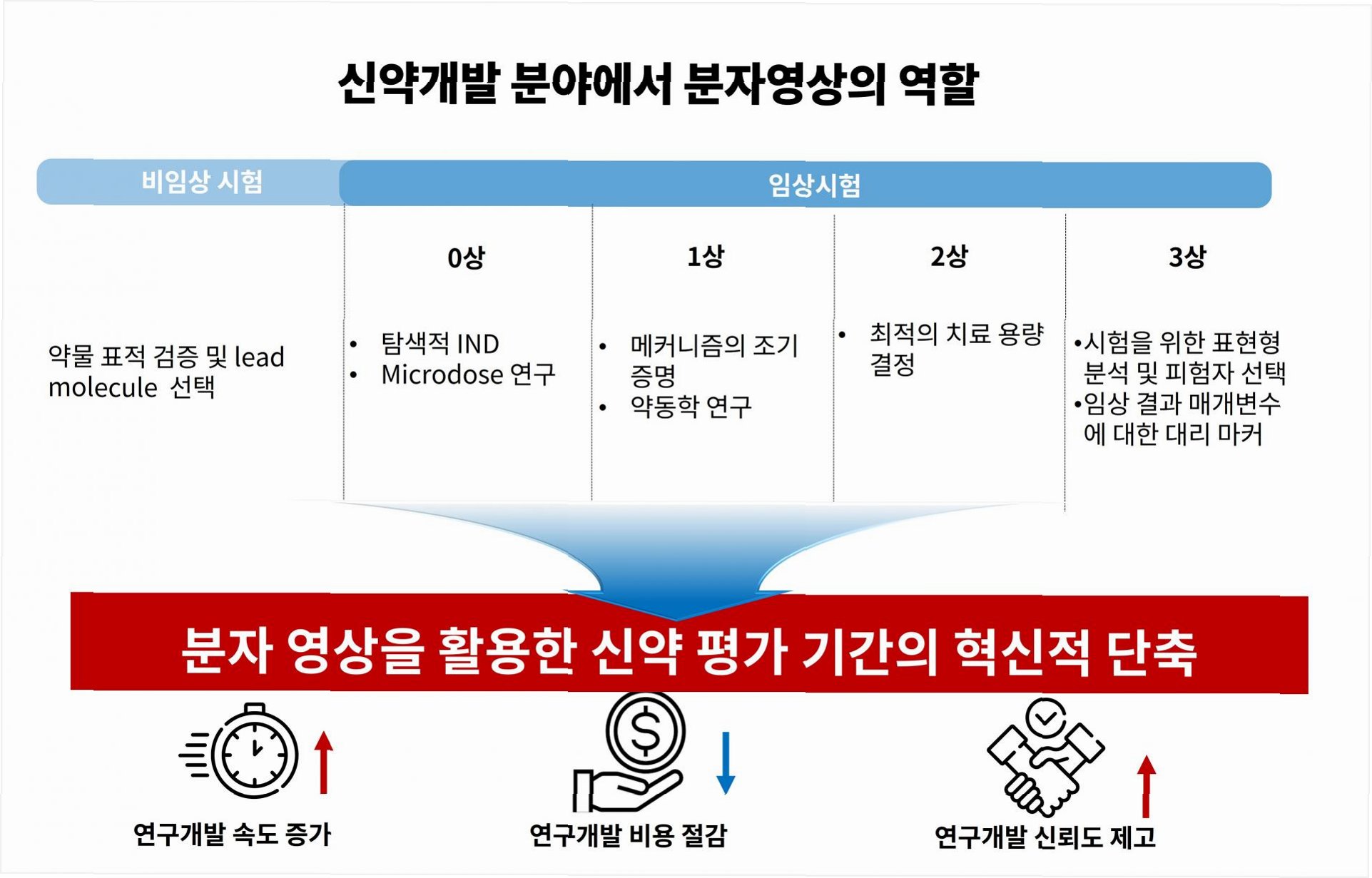 신약개발 분야에서 분자영상의 역할

비임상 시험

임상시험

약물 표적 검증 및 lead molecule 선택

0상

• 탐색적 IND
• Microdose 연구

1상

• 메커니즘의 조기 증명
• 약동학 연구

2상

• 최적의 치료 용량 결정

3상

•시험을 위한 표현형 분석 및 피험자 선택
•임상 결과 매개변수에 대한 대리 마커

분자 영상을 활용한 신약 평가 기간의 혁신적 단축

연구개발 속도 증가

연구개발 비용 절감

연구개발 신뢰도 제고